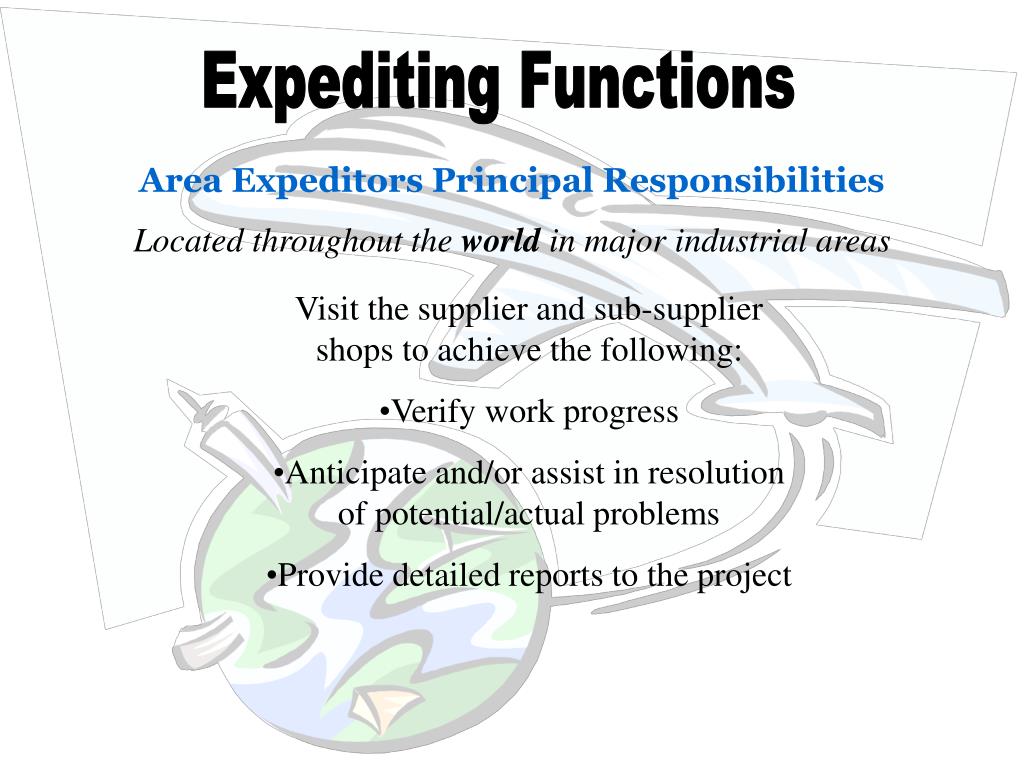 Expediting Functions

Area Expeditors Principal Responsibilities

Located throughout the world in major industrial areas

Visit the supplier and sub-supplier shops to achieve the following:

•Verify work progress

•Anticipate and/or assist in resolution of potential/actual problems

•Provide detailed reports to the project